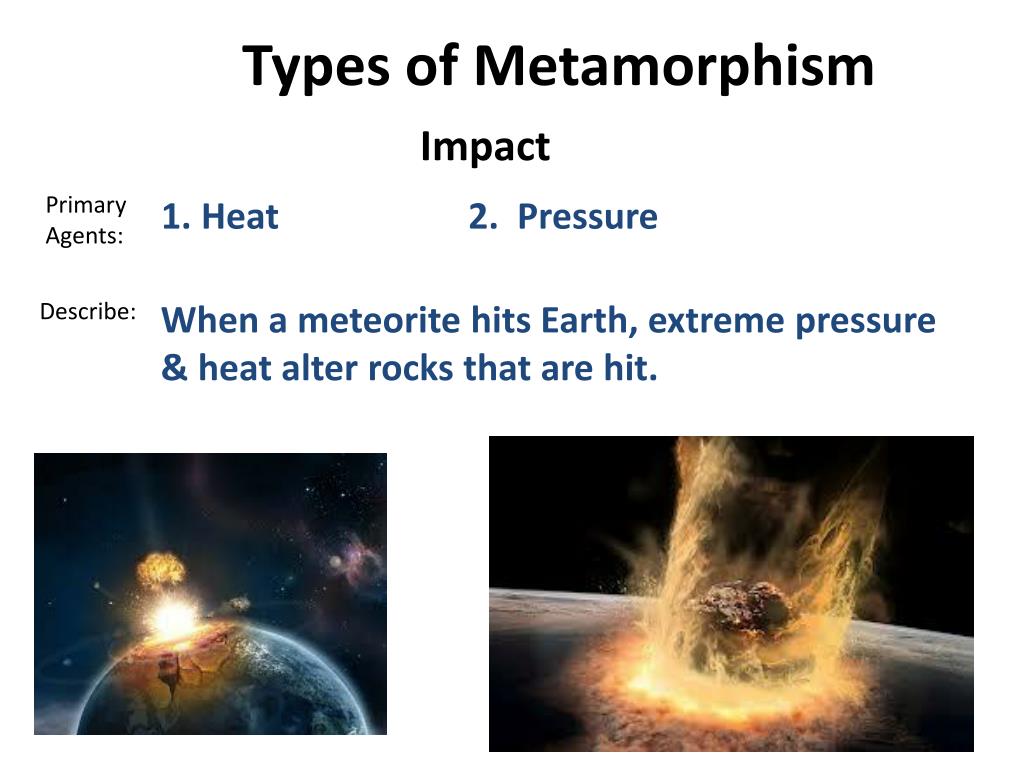 Types of Metamorphism

Impact

Primary Agents:

1. Heat

2. Pressure

Describe:

When a meteorite hits Earth, extreme pressure & heat alter rocks that are hit.